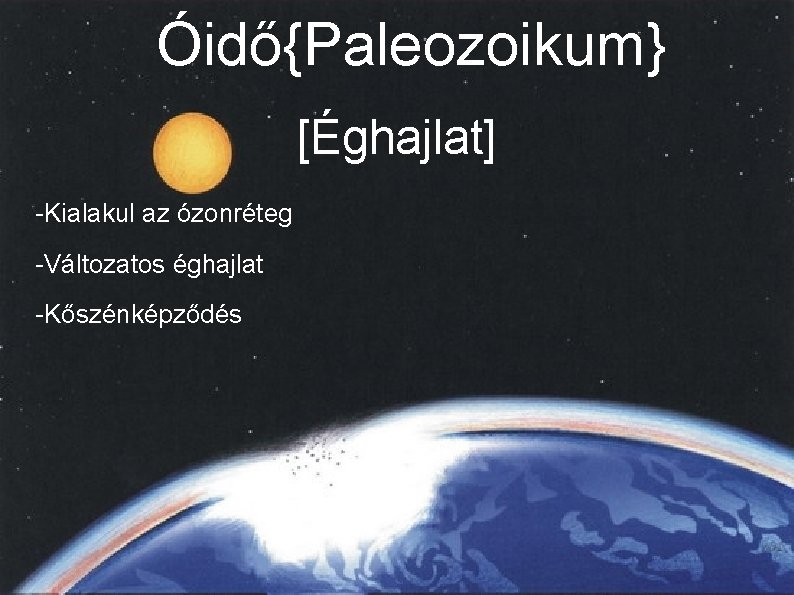 Óidő{Paleozoikum}

[Éghajlat]

-Kialakul az ózonréteg

-Változatos éghajlat

-Kőszénképződés